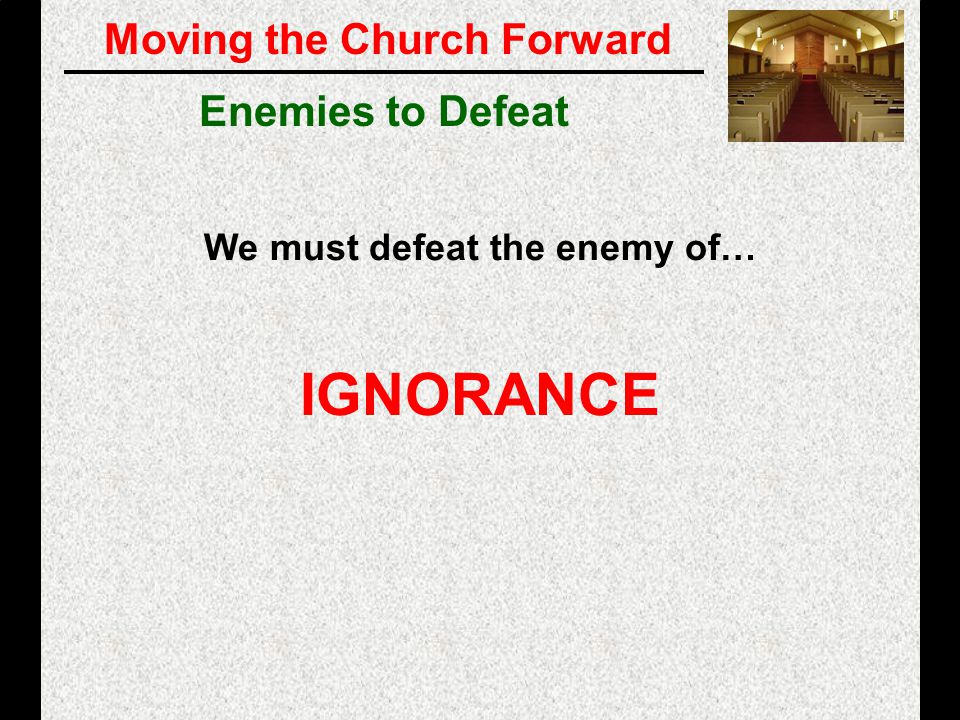 Moving the Church Forward

Enemies to Defeat

We must defeat the enemy of…

IGNORANCE